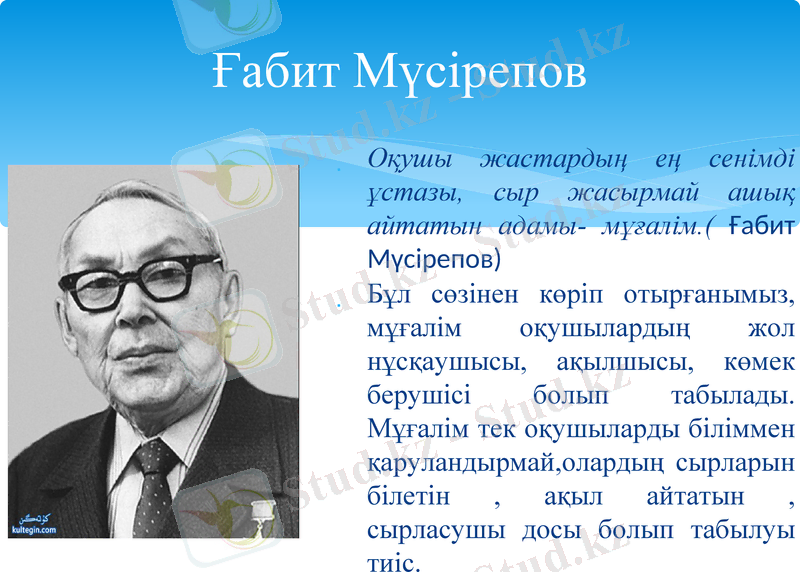 Ғабит Мүсірепов

Оқушы жастардың ең сенімді ұстазы, сыр жасырмай ашық айтатын адамы- мұғалім.( Ғабит Мүсірепов)

Бұл сөзінен көріп отырғанымыз, мұғалім оқушылардың жол нұсқаушысы, ақылшысы, көмек берушісі болып табылады. Мұғалім тек оқушыларды біліммен қаруландырмай,олардың сырларын білетін , ақыл айтатын , сырласушы досы болып табылуы тиіс.

kultegin.com

Stud.kz